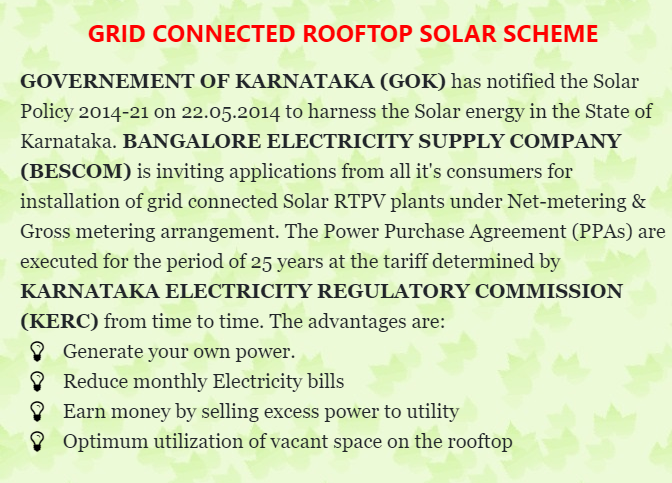 GRID CONNECTED ROOFTOP SOLAR SCHEME

GOVERNEMENT OF KARNATAKA (GOK) has notified the Solar Policy 2014-21 on 22.05.2014 to harness the Solar energy in the State of Karnataka. BANGALORE ELECTRICITY SUPPLY COMPANY (BESCOM) is inviting applications from all it's consumers for installation of grid connected Solar RTPV plants under Net-metering & Gross metering arrangement. The Power Purchase Agreement (PPAs) are executed for the period of 25 years at the tariff determined by KARNATAKA ELECTRICITY REGULATORY COMMISSION (KERC) from time to time. The advantages are:

Generate your own power.
Reduce monthly Electricity bills
Earn money by selling excess power to utility
Optimum utilization of vacant space on the rooftop